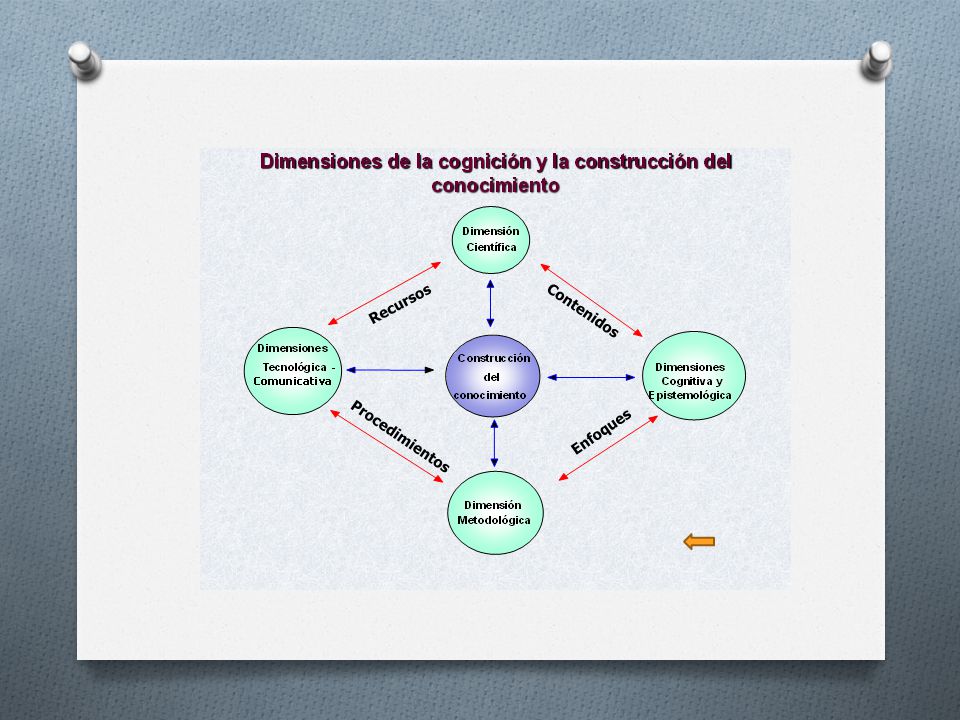 Dimensiones de la cognición y la construcción del conocimiento

Dimensión Científica

Recursos

Contenidos

Dimensiones Tecnológica - Comunicativa

Construcción del conocimiento

Dimensiones Cognitiva y Epistemológica

Procedimientos

Enfoques

Dimensión Metodológica